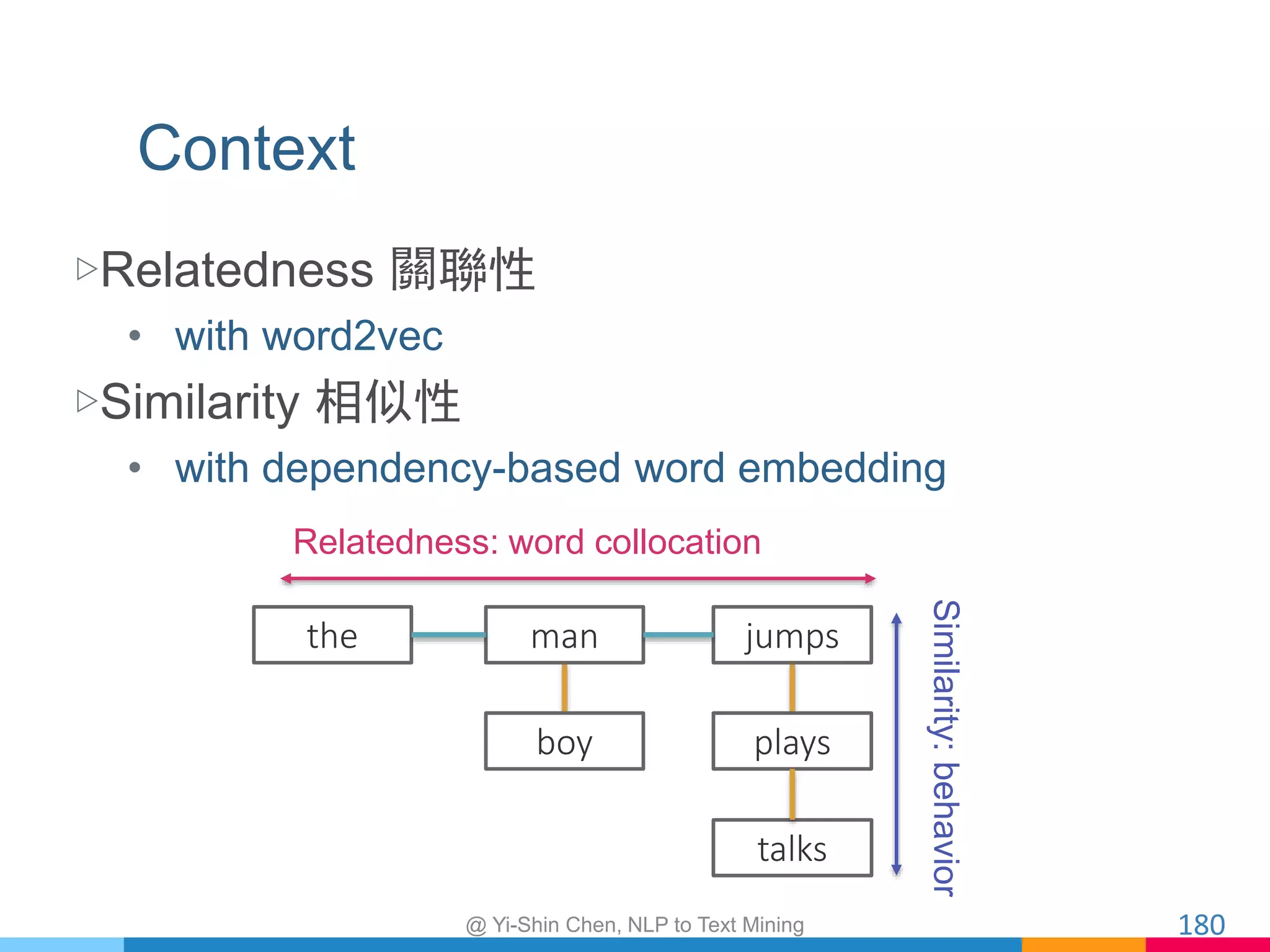 Context

▷Relatedness 關聯性

• with word2vec

▷Similarity 相似性

• with dependency-based word embedding

Relatedness: word collocation

the

man

jumps

boy

plays

talks

Similarity: behavior

@ Yi-Shin Chen, NLP to Text Mining

180